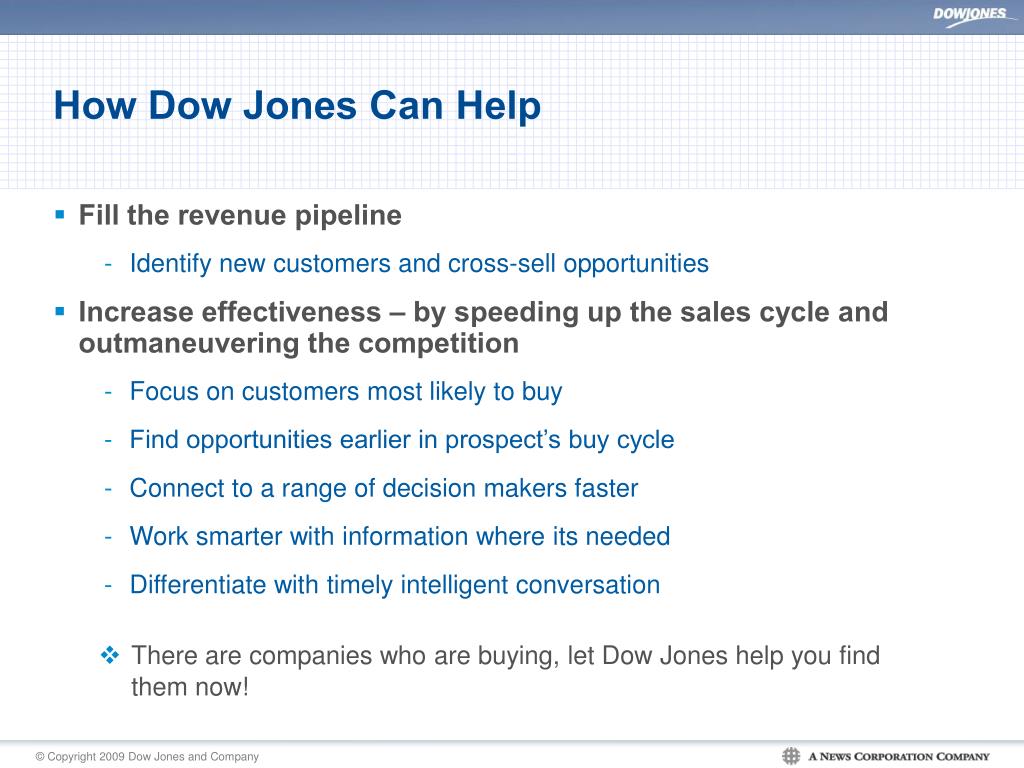 DOWJONES

How Dow Jones Can Help

▪ Fill the revenue pipeline

- Identify new customers and cross-sell opportunities

▪ Increase effectiveness – by speeding up the sales cycle and outmaneuvering the competition

- Focus on customers most likely to buy
- Find opportunities earlier in prospect's buy cycle
- Connect to a range of decision makers faster
- Work smarter with information where its needed
- Differentiate with timely intelligent conversation

❖ There are companies who are buying, let Dow Jones help you find them now!

© Copyright 2009 Dow Jones and Company

A NEWS CORPORATION COMPANY